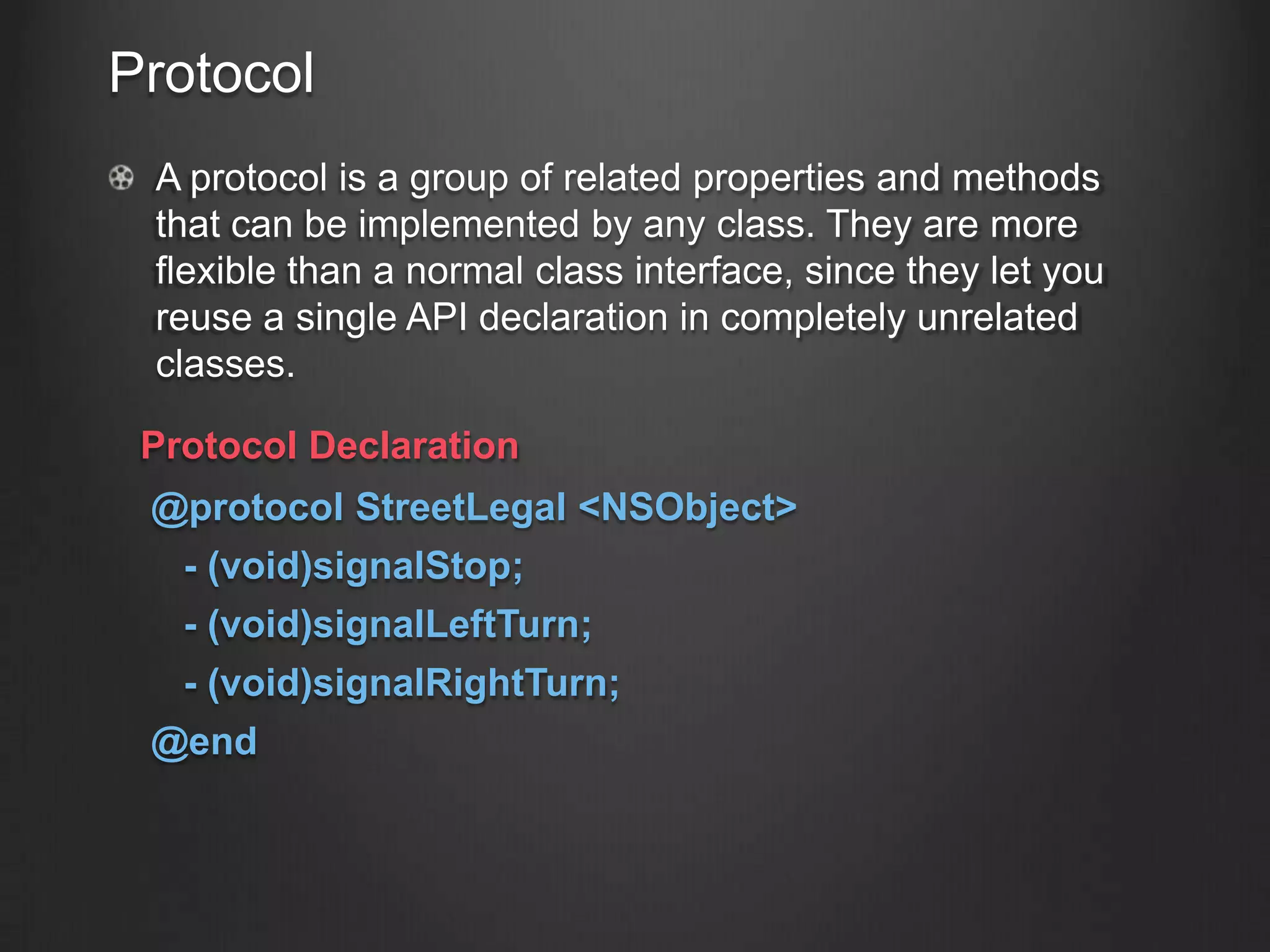 Protocol

A protocol is a group of related properties and methods that can be implemented by any class. They are more flexible than a normal class interface, since they let you reuse a single API declaration in completely unrelated classes.

Protocol Declaration

@protocol StreetLegal <NSObject>

- (void)signalStop;

- (void)signalLeftTurn;

- (void)signalRightTurn;

@end